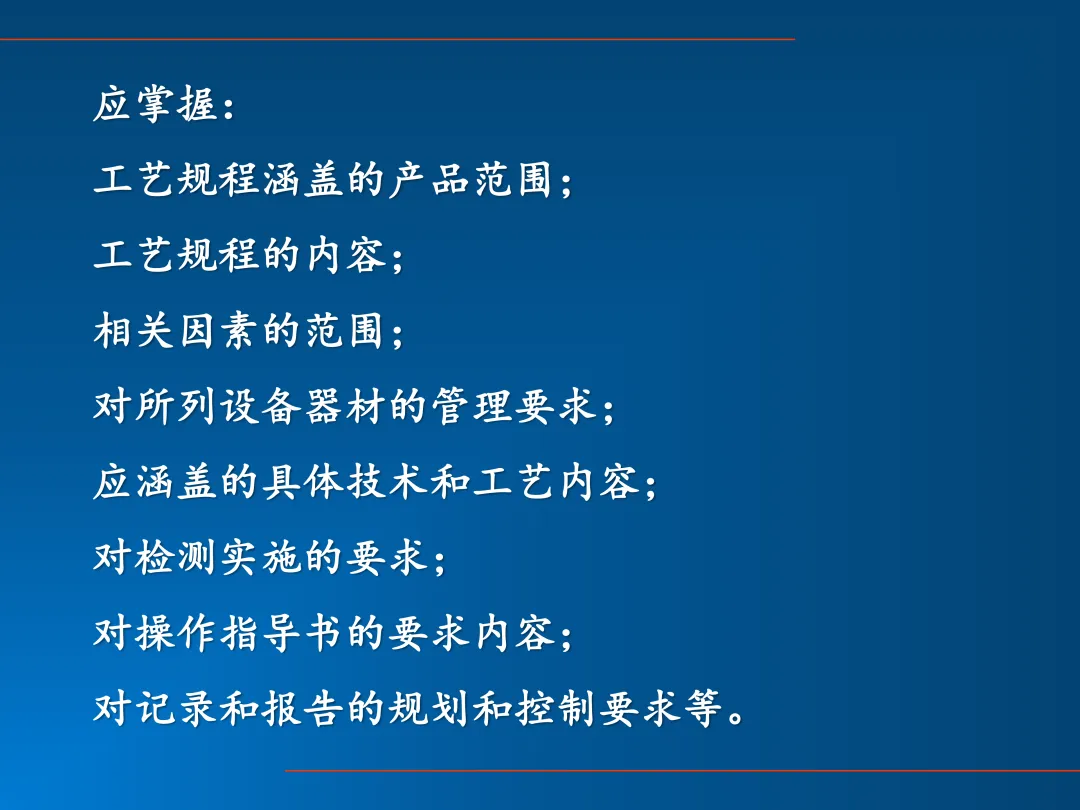 应掌握：

工艺规程涵盖的产品范围；

工艺规程的内容；

相关因素的范围；

对所列设备器材的管理要求；

应涵盖的具体技术和工艺内容；

对检测实施的要求；

对操作指导书的要求内容；

对记录和报告的规划和控制要求等。